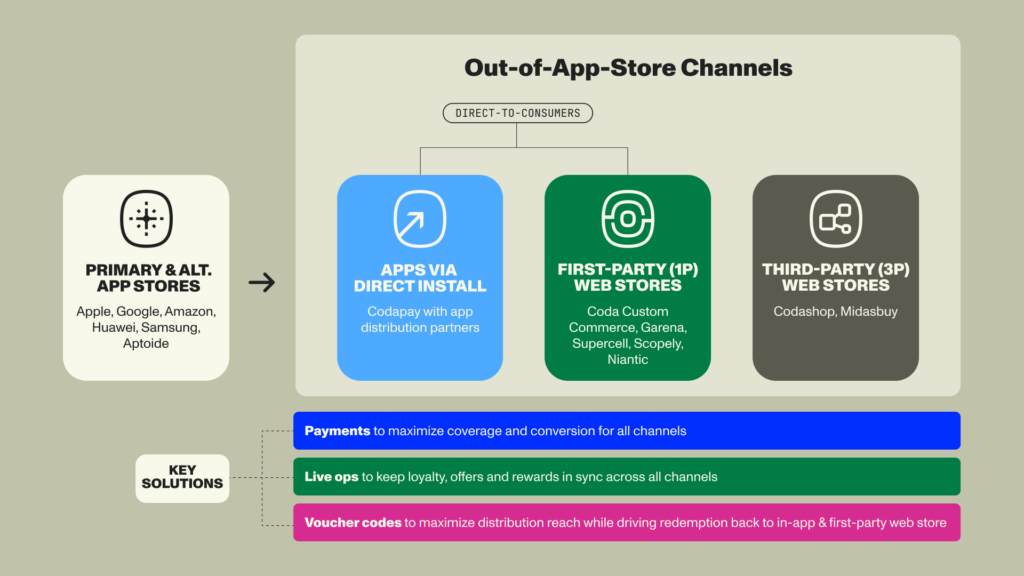 Out-of-App-Store Channels

DIRECT-TO-CONSUMERS

PRIMARY & ALT. APP STORES
Apple, Google, Amazon, Huawei, Samsung, Aptoide

APPS VIA DIRECT INSTALL
Codapay with app distribution partners

FIRST-PARTY (1P) WEB STORES
Coda Custom Commerce, Garena, Supercell, Scopely, Niantic

THIRD-PARTY (3P) WEB STORES
Codashop, Midasbuy

KEY SOLUTIONS

Payments to maximize coverage and conversion for all channels

Live ops to keep loyalty, offers and rewards in sync across all channels

Voucher codes to maximize distribution reach while driving redemption back to in-app & first-party web store